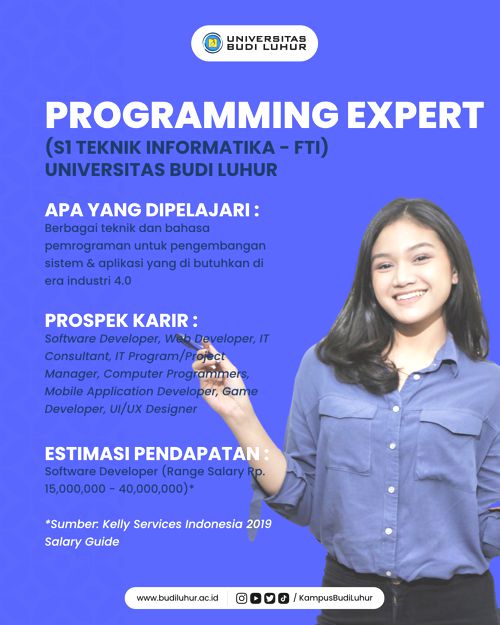 UNIVERSITAS BUDI LUHUR

PROGRAMMING EXPERT
(S1 TEKNIK INFORMATIKA - FTI)
UNIVERSITAS BUDI LUHUR

APA YANG DIPELAJARI :
Berbagai teknik dan bahasa pemrograman untuk pengembangan sistem & aplikasi yang di butuhkan di era industri 4.0

PROSPEK KARIR :
Software Developer, Web Developer, IT Consultant, IT Program/Project Manager, Computer Programmers, Mobile Application Developer, Game Developer, UI/UX Designer

ESTIMASI PENDAPATAN :
Software Developer (Range Salary Rp. 15,000,000 - 40,000,000)*

*Sumber: Kelly Services Indonesia 2019 Salary Guide

www.budiluhur.ac.id / KampusBudiLuhur